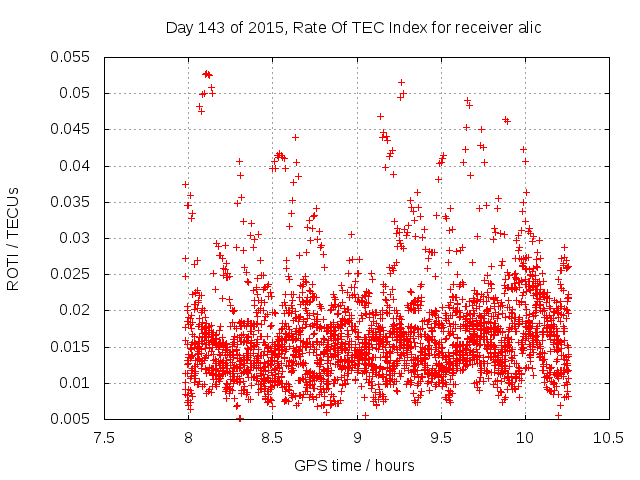 Day 143 of 2015, Rate Of TEC Index for receiver alic

ROTI / TECUs

0.055
0.05
0.045
0.04
0.035
0.03
0.025
0.02
0.015
0.01
0.005

7.5
8
8.5
9
9.5
10
10.5

GPS time / hours